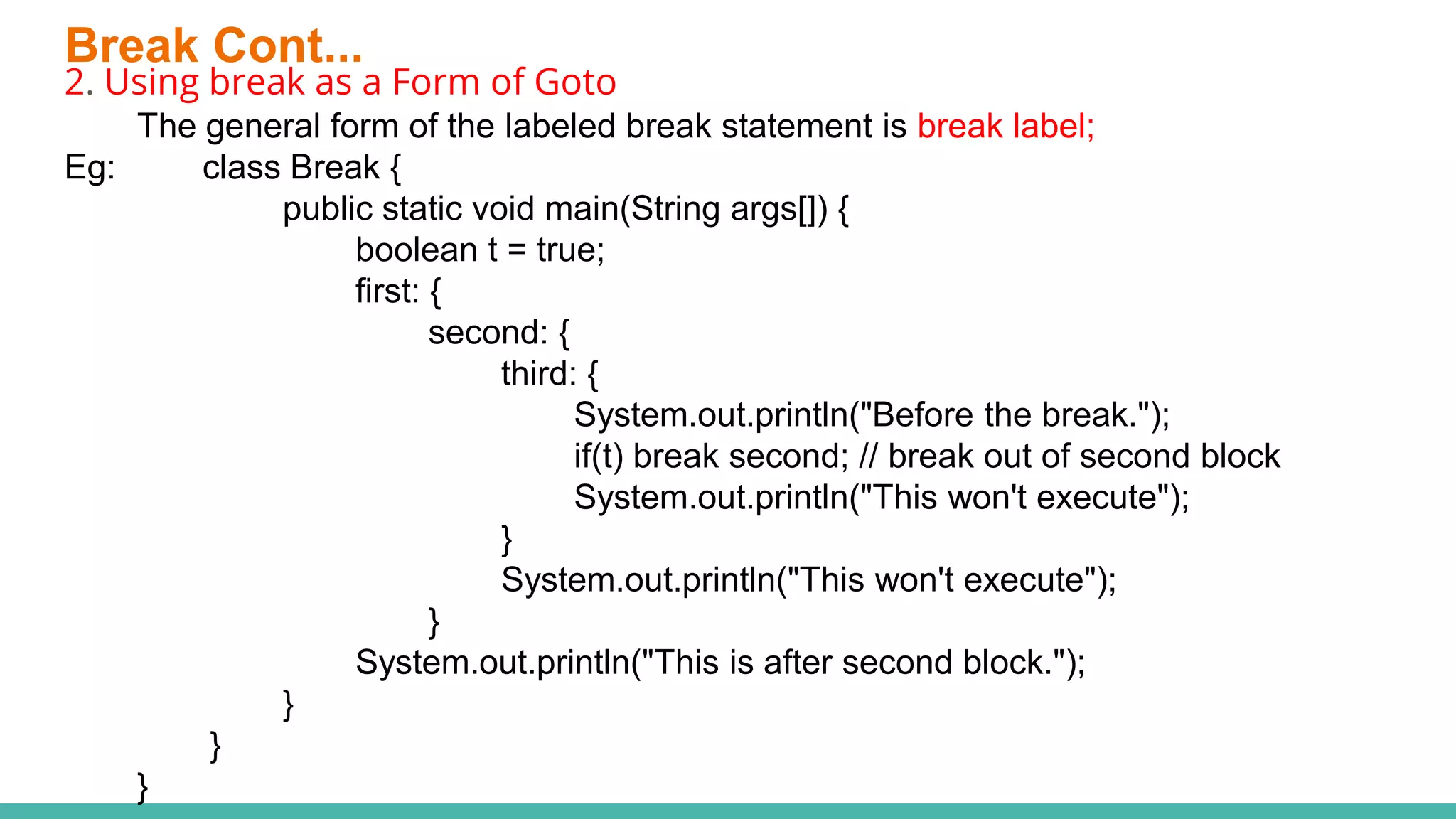 Break Cont...

2. Using break as a Form of Goto

The general form of the labeled break statement is break label;

Eg: class Break {
public static void main(String args[]) {
boolean t = true;
first: {
second: {
third: {
System.out.println("Before the break.");
if(t) break second; // break out of second block
System.out.println("This won't execute");
}
System.out.println("This won't execute");
}
System.out.println("This is after second block.");
}
}
}